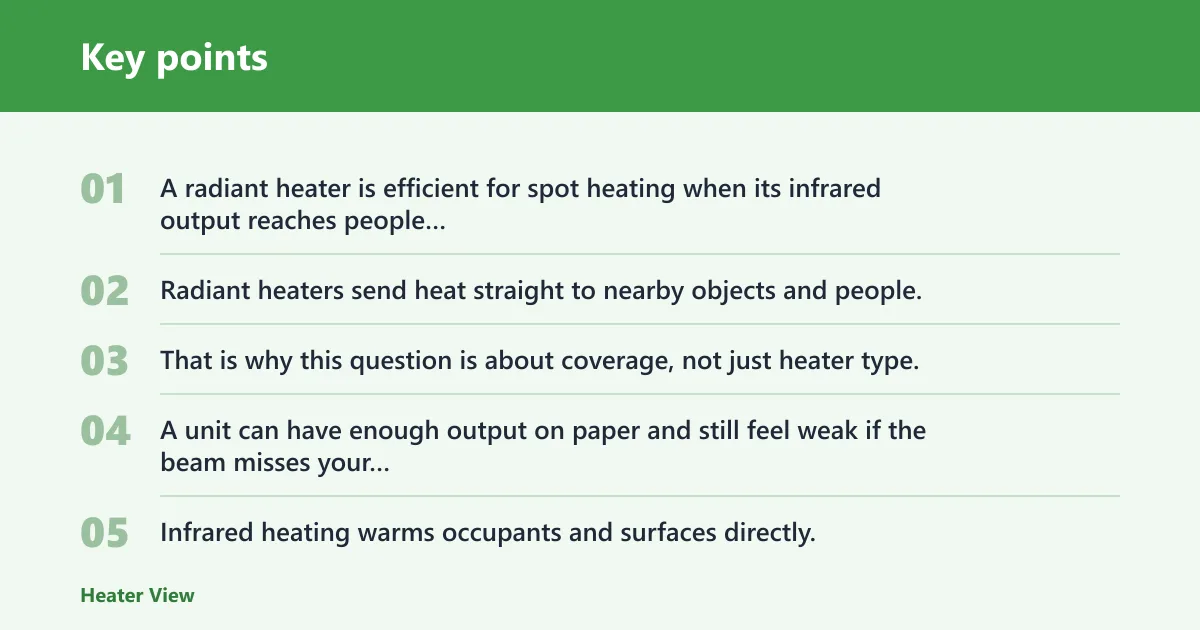 Key points

01 A radiant heater is efficient for spot heating when its infrared output reaches people...

02 Radiant heaters send heat straight to nearby objects and people.

03 That is why this question is about coverage, not just heater type.

04 A unit can have enough output on paper and still feel weak if the beam misses your...

05 Infrared heating warms occupants and surfaces directly.

Heater View